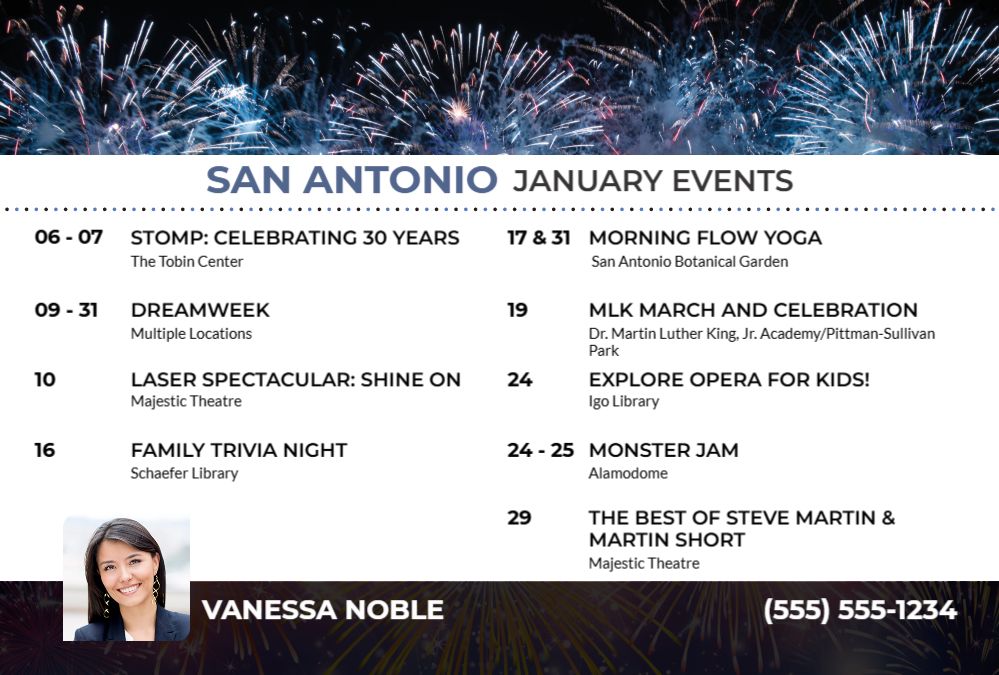 SAN ANTONIO JANUARY EVENTS

06 - 07 STOMP: CELEBRATING 30 YEARS
The Tobin Center

09 - 31 DREAMWEEK
Multiple Locations

10 LASER SPECTACULAR: SHINE ON
Majestic Theatre

16 FAMILY TRIVIA NIGHT
Schaefer Library

17 & 31 MORNING FLOW YOGA
San Antonio Botanical Garden

19 MLK MARCH AND CELEBRATION
Dr. Martin Luther King, Jr. Academy/Pittman-Sullivan Park

24 EXPLORE OPERA FOR KIDS!
Igo Library

24 - 25 MONSTER JAM
Alamodome

29 THE BEST OF STEVE MARTIN & MARTIN SHORT
Majestic Theatre

VANESSA NOBLE (555) 555-1234